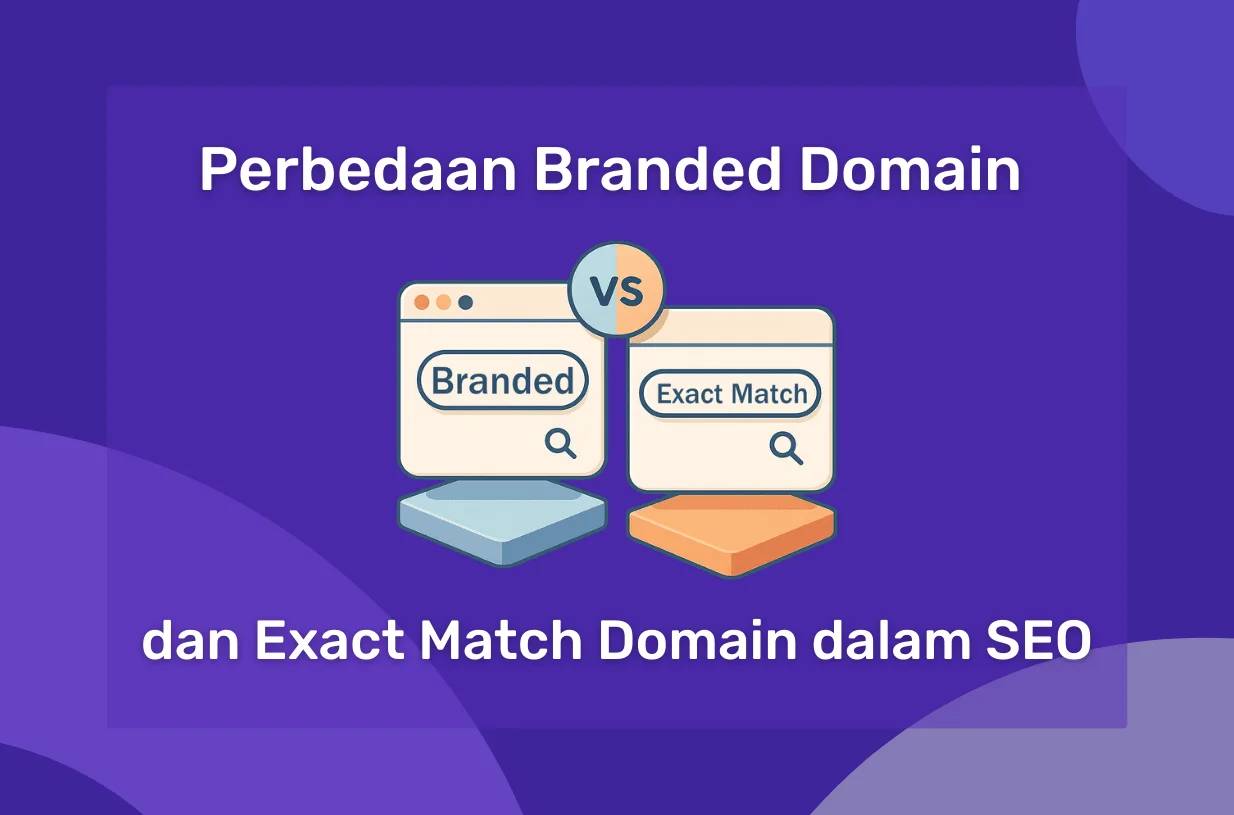 Perbedaan Branded Domain

VS

Branded

Exact Match

dan Exact Match Domain dalam SEO